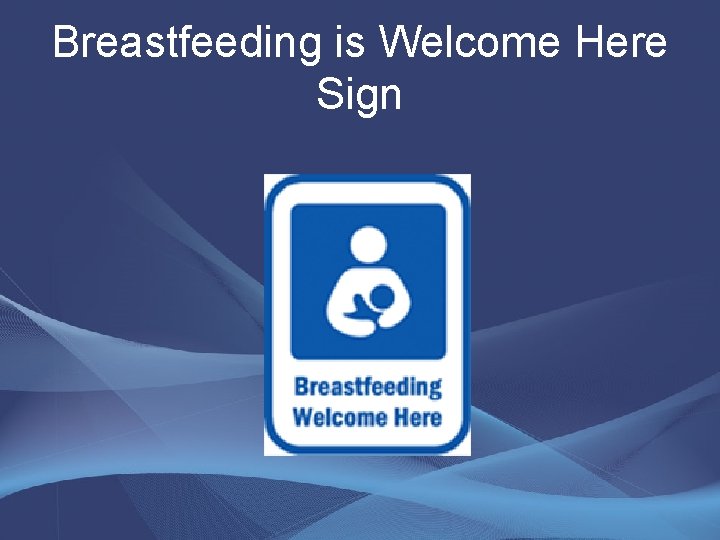 Breastfeeding is Welcome Here Sign

Breastfeeding
Welcome Here